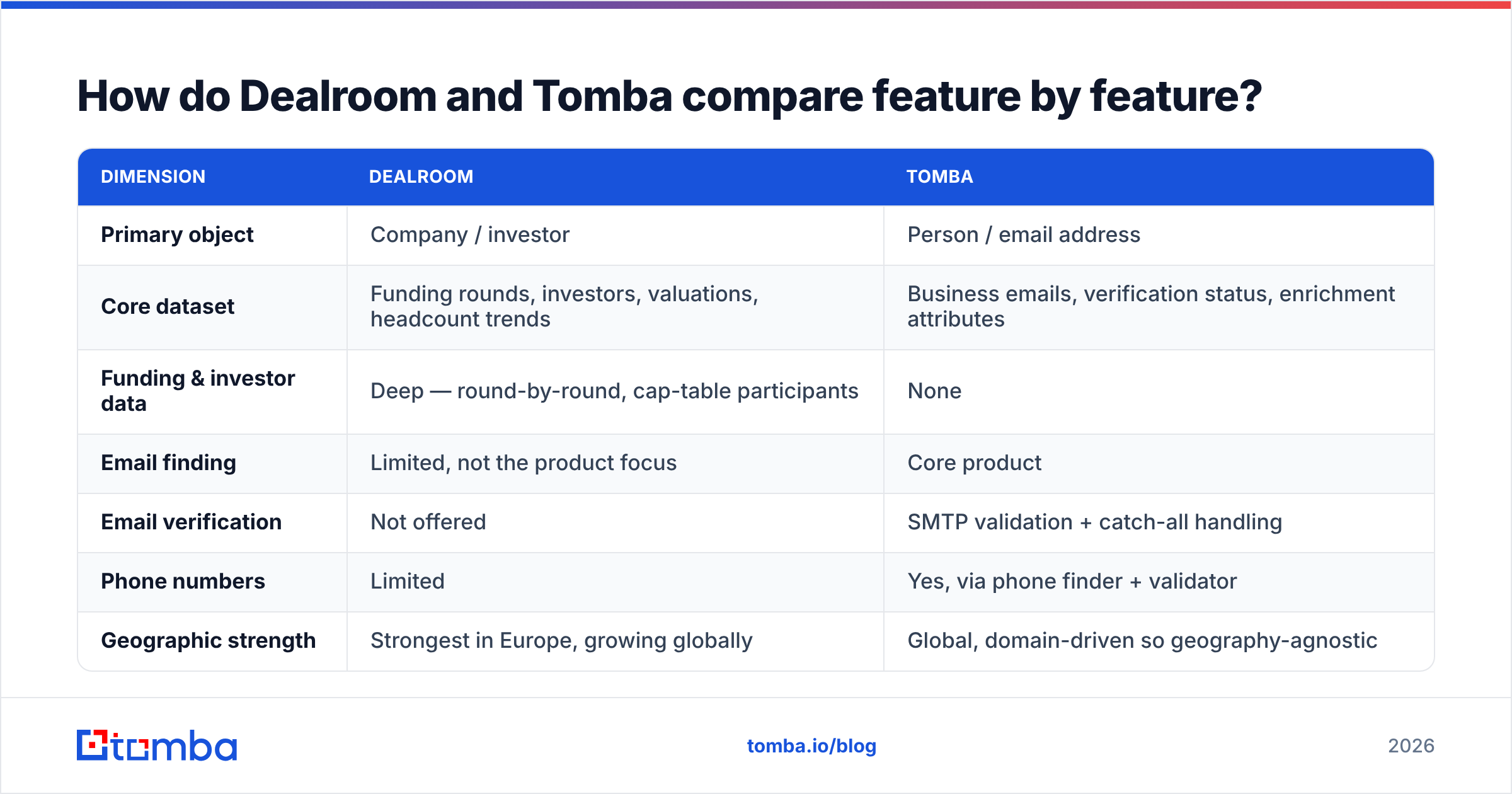 How do Dealroom and Tomba compare feature by feature?

| DIMENSION | DEALROOM | TOMBA |
|---|---|---|
| Primary object | Company / investor | Person / email address |
| Core dataset | Funding rounds, investors, valuations, headcount trends | Business emails, verification status, enrichment attributes |
| Funding & investor data | Deep — round-by-round, cap-table participants | None |
| Email finding | Limited, not the product focus | Core product |
| Email verification | Not offered | SMTP validation + catch-all handling |
| Phone numbers | Limited | Yes, via phone finder + validator |
| Geographic strength | Strongest in Europe, growing globally | Global, domain-driven so geography-agnostic |

tomba

tomba.io/blog

2026